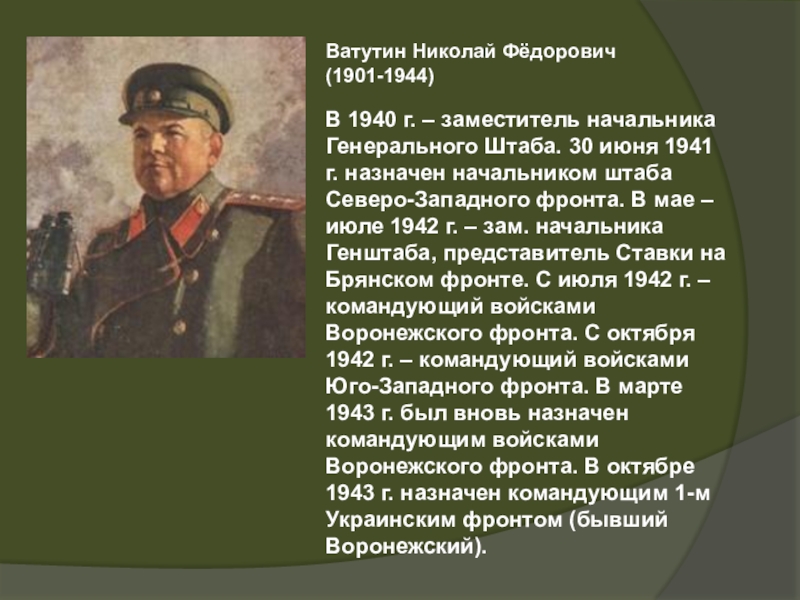 Ватутин Николай Фёдорович
(1901-1944)

В 1940 г. – заместитель начальника Генерального Штаба. 30 июня 1941 г. назначен начальником штаба Северо-Западного фронта. В мае – июле 1942 г. – зам. начальника Генштаба, представитель Ставки на Брянском фронте. С июля 1942 г. – командующий войсками Воронежского фронта. С октября 1942 г. – командующий войсками Юго-Западного фронта. В марте 1943 г. был вновь назначен командующим войсками Воронежского фронта. В октябре 1943 г. назначен командующим 1-м Украинским фронтом (бывший Воронежский).